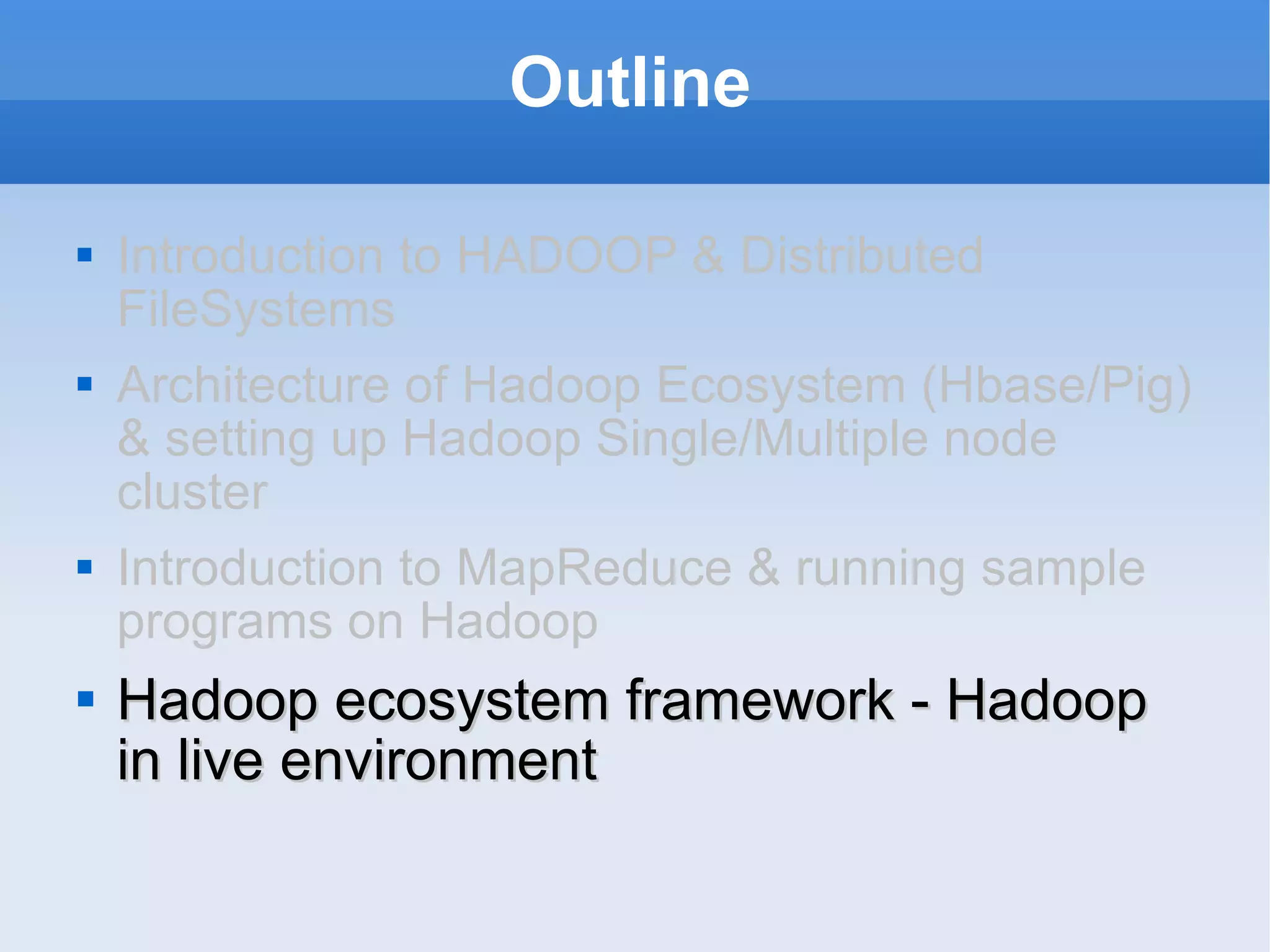 Outline

- Introduction to HADOOP & Distributed FileSystems
- Architecture of Hadoop Ecosystem (Hbase/Pig) & setting up Hadoop Single/Multiple node cluster
- Introduction to MapReduce & running sample programs on Hadoop
- Hadoop ecosystem framework - Hadoop in live environment